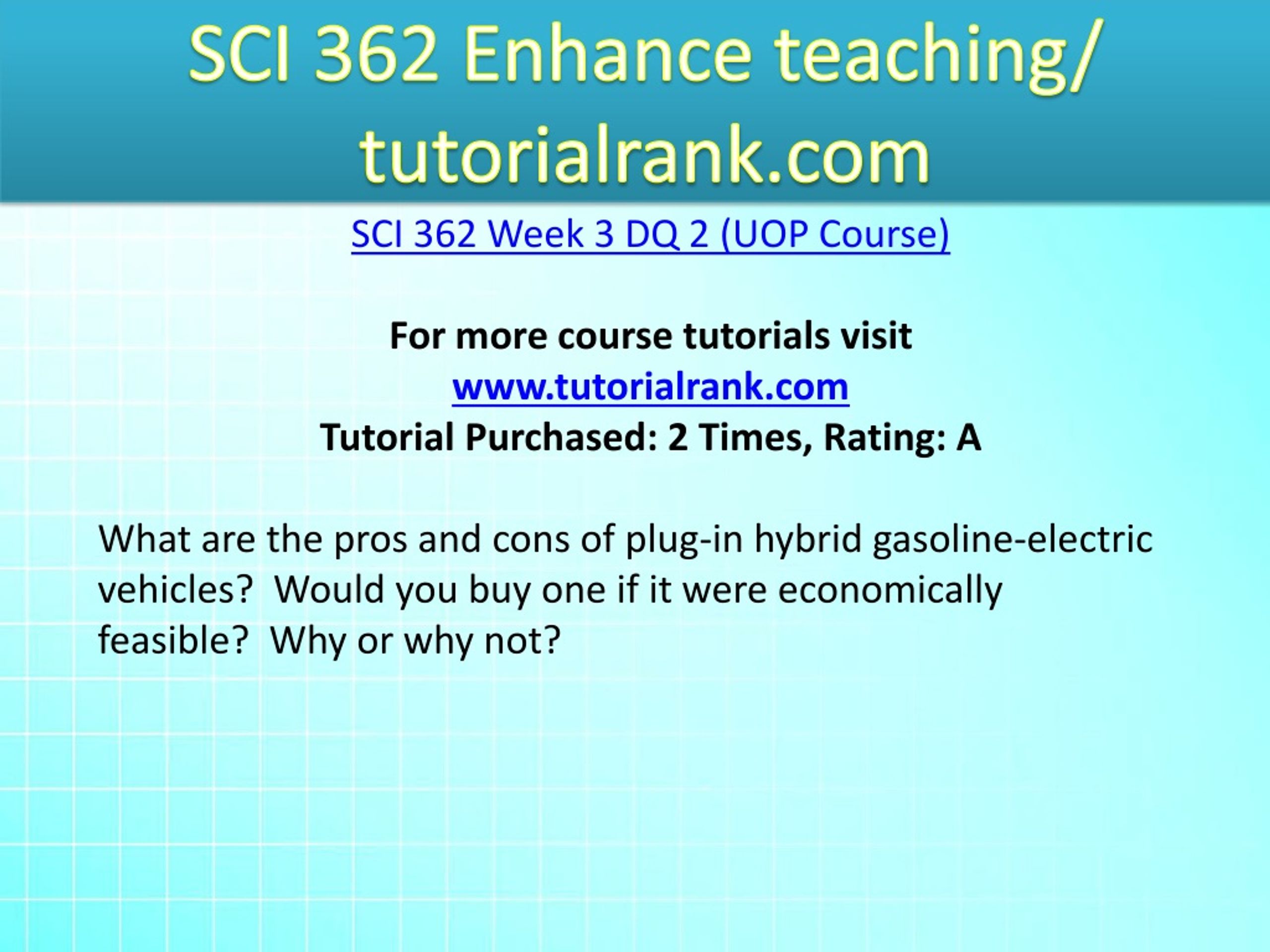 SCI 362 Enhance teaching/ tutorialrank.com

SCI 362 Week 3 DQ 2 (UOP Course)

For more course tutorials visit
www.tutorialrank.com
Tutorial Purchased: 2 Times, Rating: A

What are the pros and cons of plug-in hybrid gasoline-electric vehicles?  Would you buy one if it were economically feasible?  Why or why not?